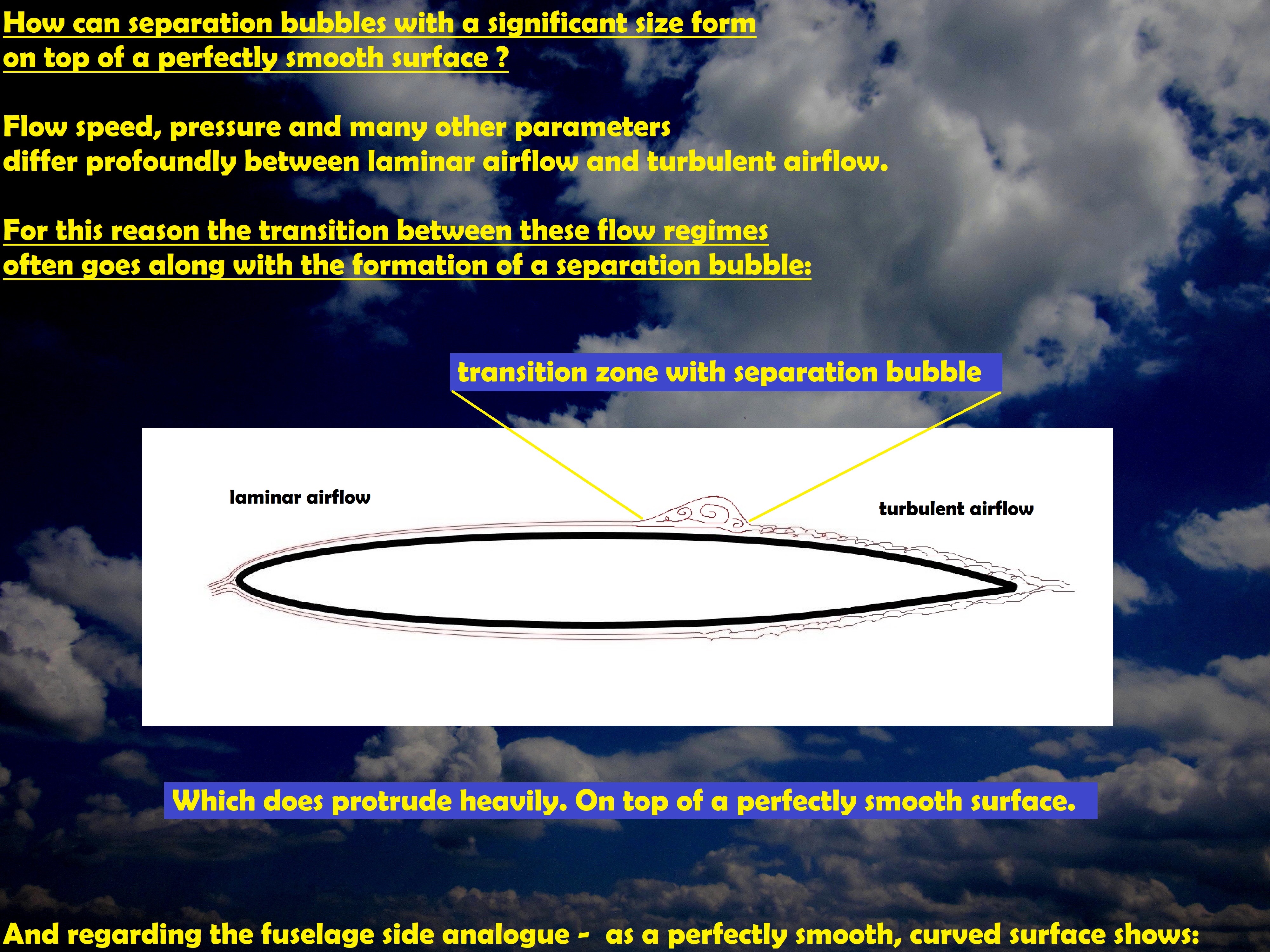 How can separation bubbles with a significant size form on top of a perfectly smooth surface ?

Flow speed, pressure and many other parameters differ profoundly between laminar airflow and turbulent airflow.

For this reason the transition between these flow regimes often goes along with the formation of a separation bubble:

transition zone with separation bubble

laminar airflow

turbulent airflow

Which does protrude heavily. On top of a perfectly smooth surface.

And regarding the fuselage side analogue - as a perfectly smooth, curved surface shows: